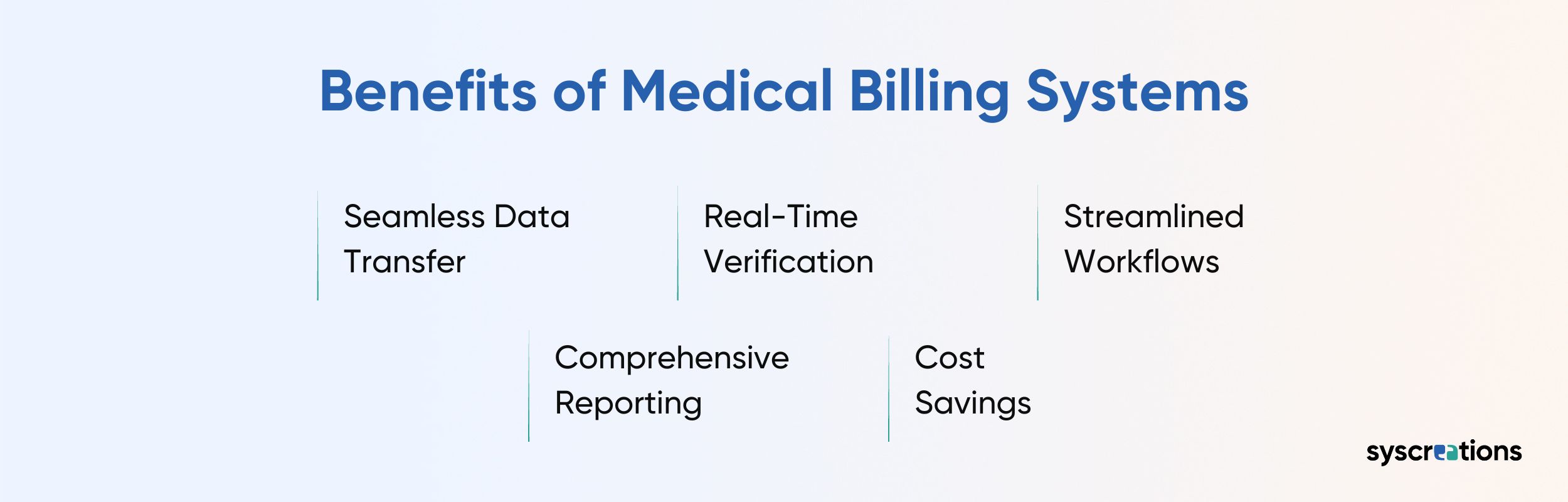 Benefits of Medical Billing Systems

Seamless Data Transfer

Real-Time Verification

Streamlined Workflows

Comprehensive Reporting

Cost Savings

syscreations